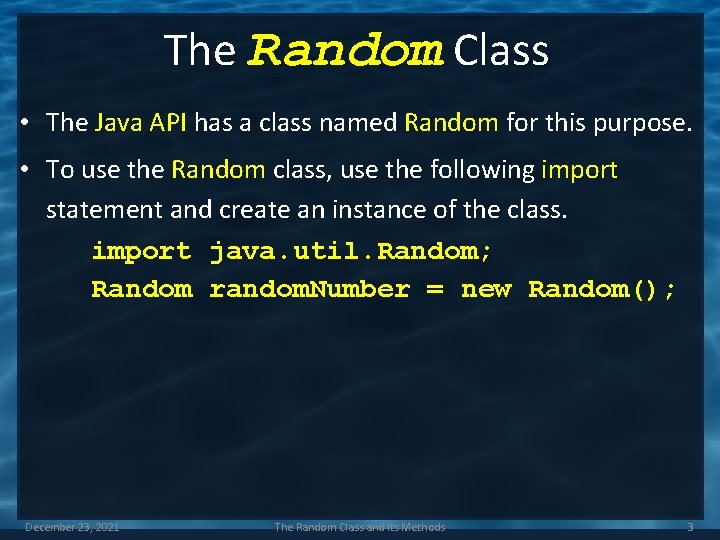 The Random Class

• The Java API has a class named Random for this purpose.

• To use the Random class, use the following import statement and create an instance of the class.

import java.util.Random;
Random randomNumber = new Random();

December 23, 2021 The Random Class and its Methods 3